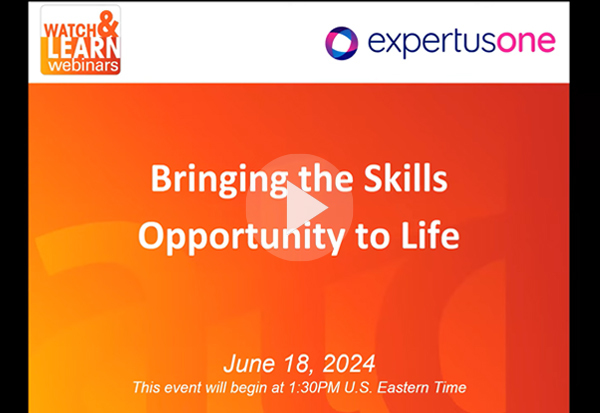 WATCH & LEARN webinars

expertusone

Bringing the Skills Opportunity to Life

June 18, 2024
This event will begin at 1:30PM U.S. Eastern Time